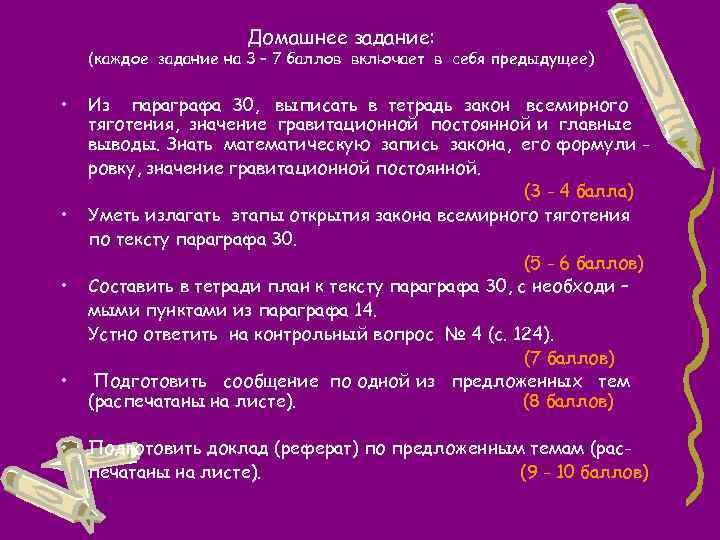 Домашнее задание:
(каждое задание на 3 – 7 баллов включает в себя предыдущее)

• Из параграфа 30, выписать в тетрадь закон всемирного тяготения, значение гравитационной постоянной и главные выводы. Знать математическую запись закона, его формулировку, значение гравитационной постоянной.
(3 - 4 балла)

• Уметь излагать этапы открытия закона всемирного тяготения по тексту параграфа 30.
(5 - 6 баллов)

• Составить в тетради план к тексту параграфа 30, с необходимыми пунктами из параграфа 14.
Устно ответить на контрольный вопрос № 4 (с. 124).
(7 баллов)

• Подготовить сообщение по одной из предложенных тем (распечатаны на листе).
(8 баллов)

• Подготовить доклад (реферат) по предложенным темам (распечатаны на листе).
(9 - 10 баллов)